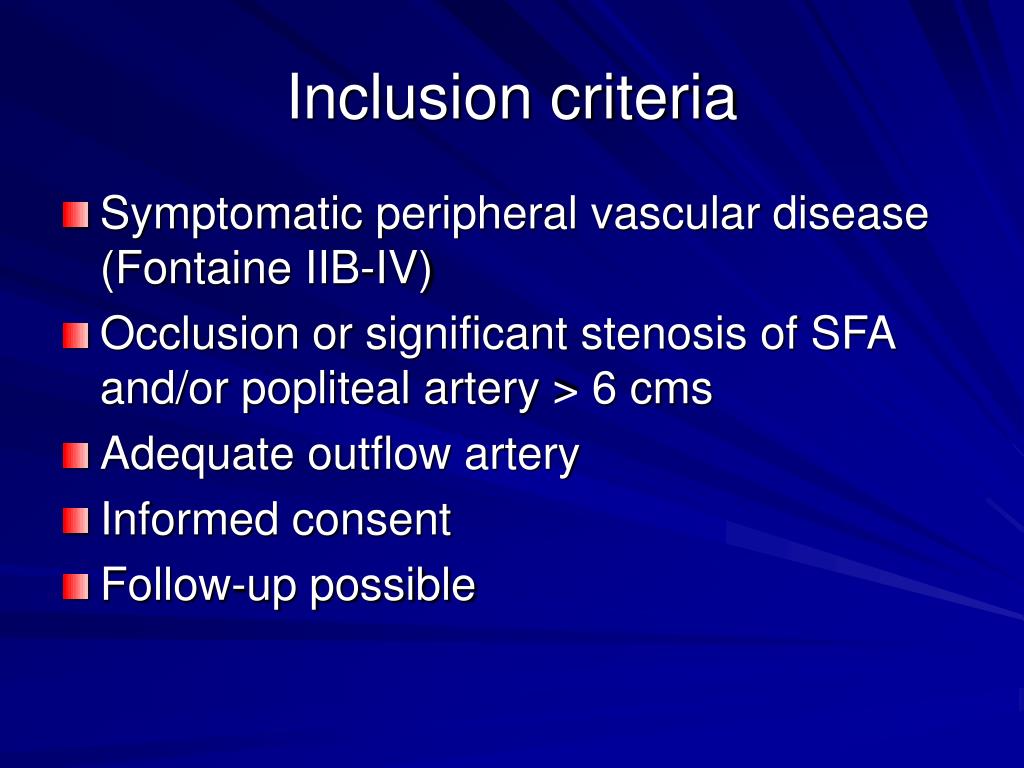 Inclusion criteria

Symptomatic peripheral vascular disease (Fontaine IIB-IV)

Occlusion or significant stenosis of SFA and/or popliteal artery > 6 cms

Adequate outflow artery

Informed consent

Follow-up possible